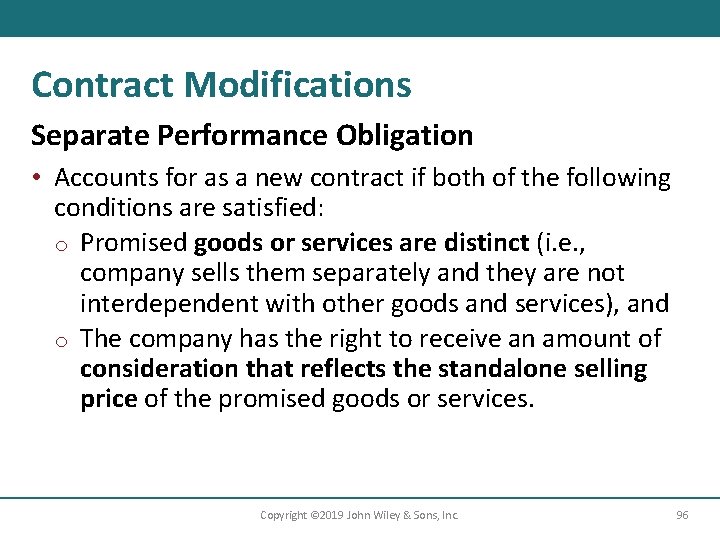 Contract Modifications

Separate Performance Obligation

• Accounts for as a new contract if both of the following conditions are satisfied:

o Promised goods or services are distinct (i.e., company sells them separately and they are not interdependent with other goods and services), and

o The company has the right to receive an amount of consideration that reflects the standalone selling price of the promised goods or services.

Copyright ©2019 John Wiley & Sons, Inc.

96